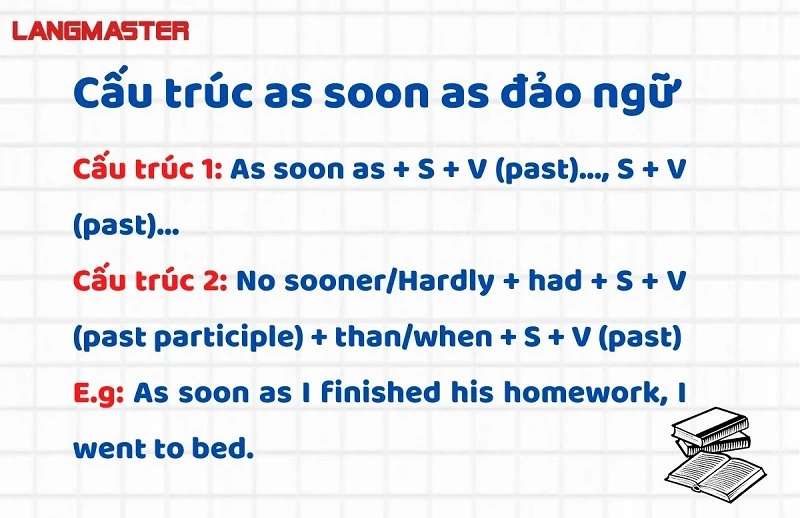 LANGMASTER

Cấu trúc as soon as đảo ngữ

Cấu trúc 1: As soon as + S + V (past)..., S + V (past)...

Cấu trúc 2: No sooner/Hardly + had + S + V (past participle) + than/when + S + V (past)

E.g: As soon as I finished his homework, I went to bed.